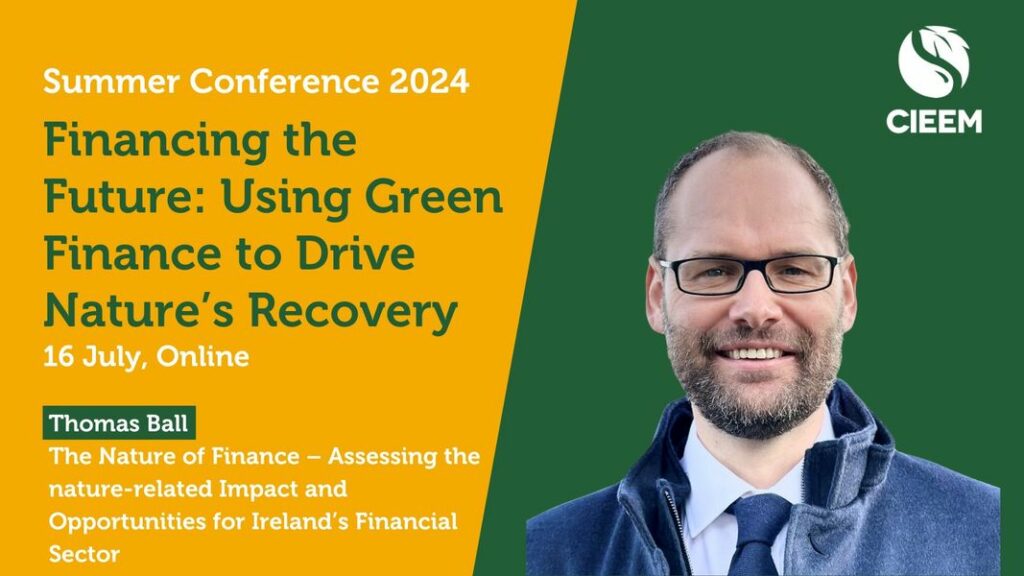 Summer Conference 2024

Financing the Future: Using Green Finance to Drive Nature's Recovery

16 July, Online

Thomas Ball

The Nature of Finance – Assessing the nature-related Impact and Opportunities for Ireland's Financial Sector

CIEEM